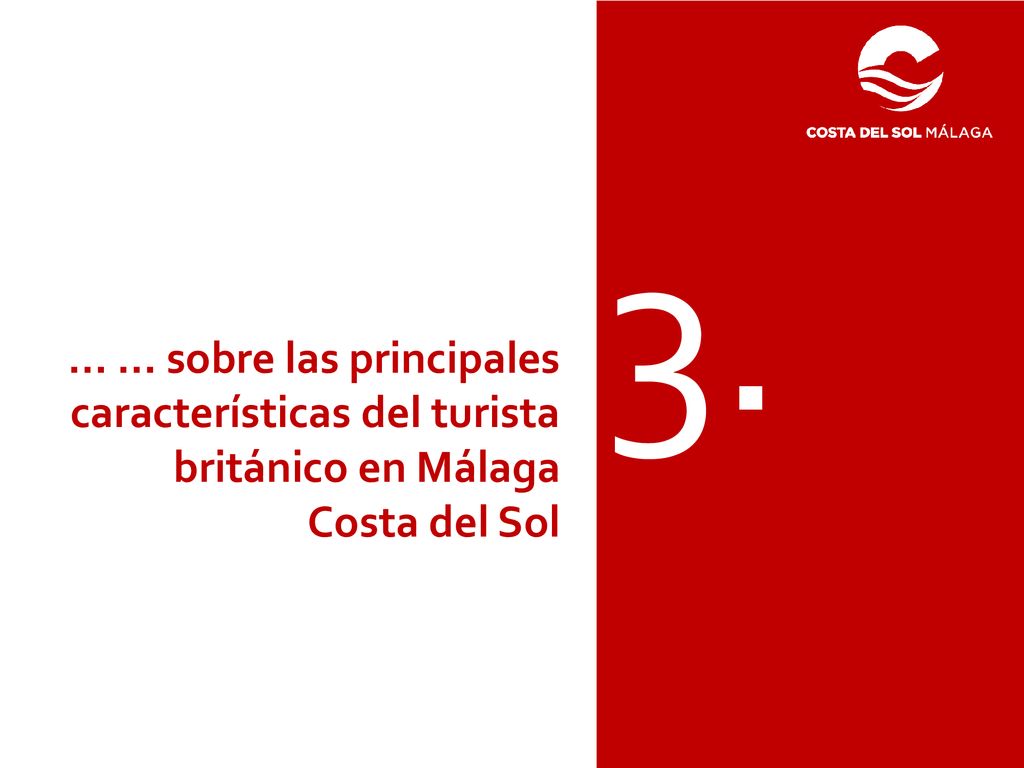 COSTA DEL SOL MÁLAGA

… … sobre las principales características del turista británico en Málaga Costa del Sol

3.